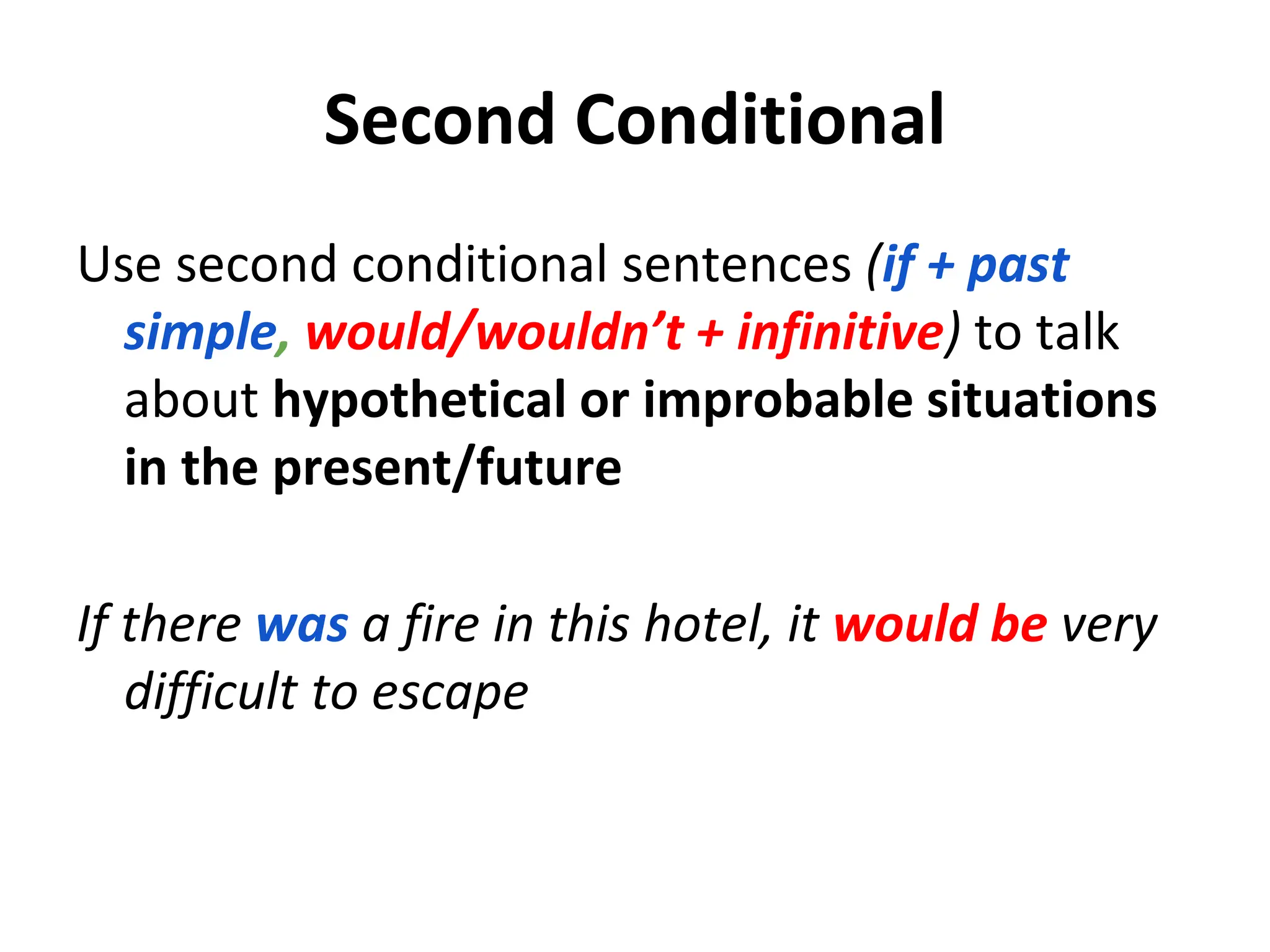 Second Conditional

Use second conditional sentences (if + past simple, would/wouldn’t + infinitive) to talk about hypothetical or improbable situations in the present/future

If there was a fire in this hotel, it would be very difficult to escape